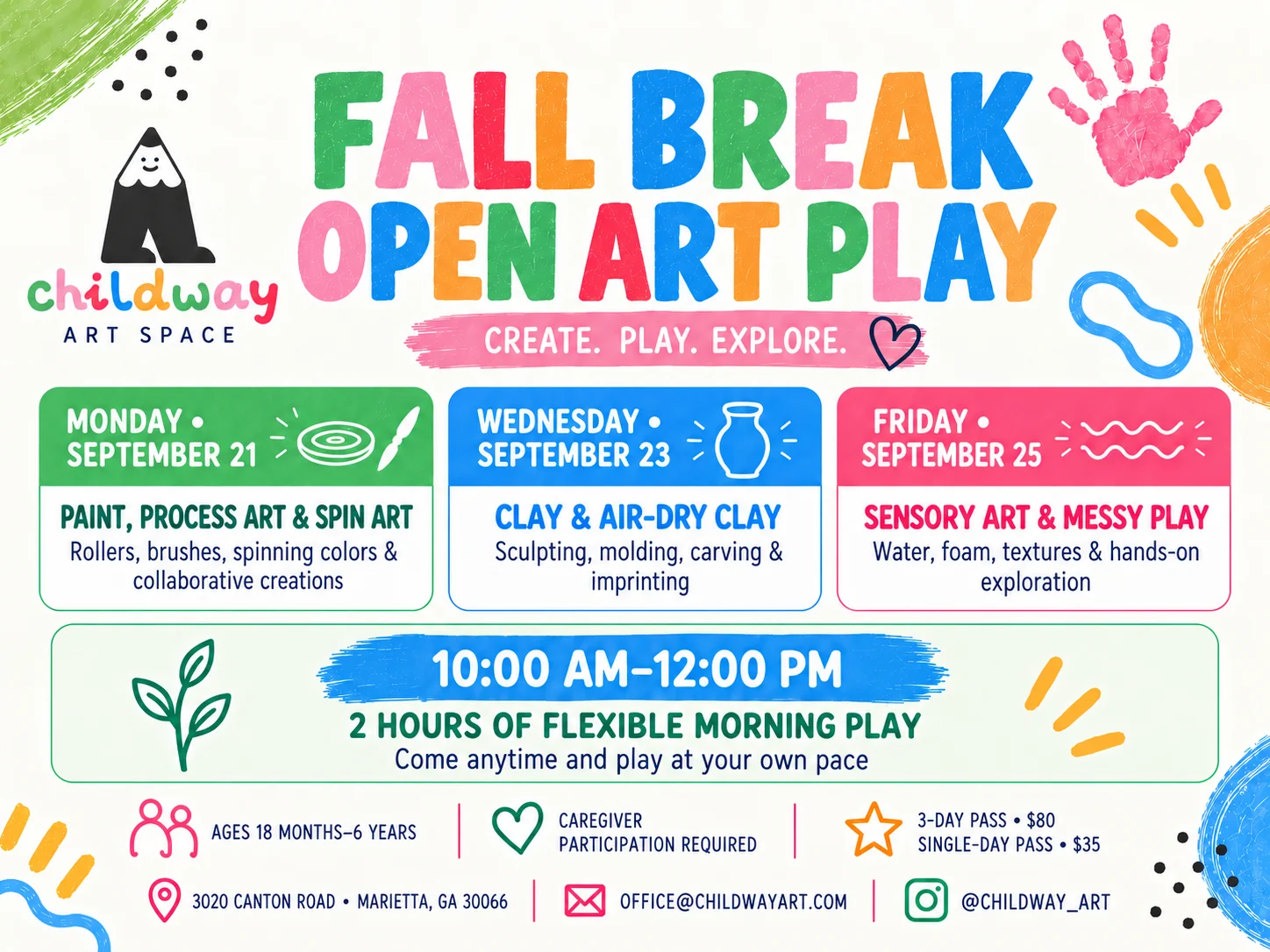 childway
ART SPACE

FALL BREAK
OPEN ART PLAY

CREATE. PLAY. EXPLORE.

MONDAY • SEPTEMBER 21

PAINT, PROCESS ART & SPIN ART
Rollers, brushes, spinning colors & collaborative creations

WEDNESDAY • SEPTEMBER 23

CLAY & AIR-DRY CLAY
Sculpting, molding, carving & imprinting

FRIDAY • SEPTEMBER 25

SENSORY ART & MESSY PLAY
Water, foam, textures & hands-on exploration

10:00 AM–12:00 PM
2 HOURS OF FLEXIBLE MORNING PLAY
Come anytime and play at your own pace

AGES 18 MONTHS–6 YEARS

CAREGIVER PARTICIPATION REQUIRED

3-DAY PASS • $80
SINGLE-DAY PASS • $35

3020 CANTON ROAD • MARIETTA, GA 30066

OFFICE@CHILDWAYART.COM

@CHILDWAY_ART